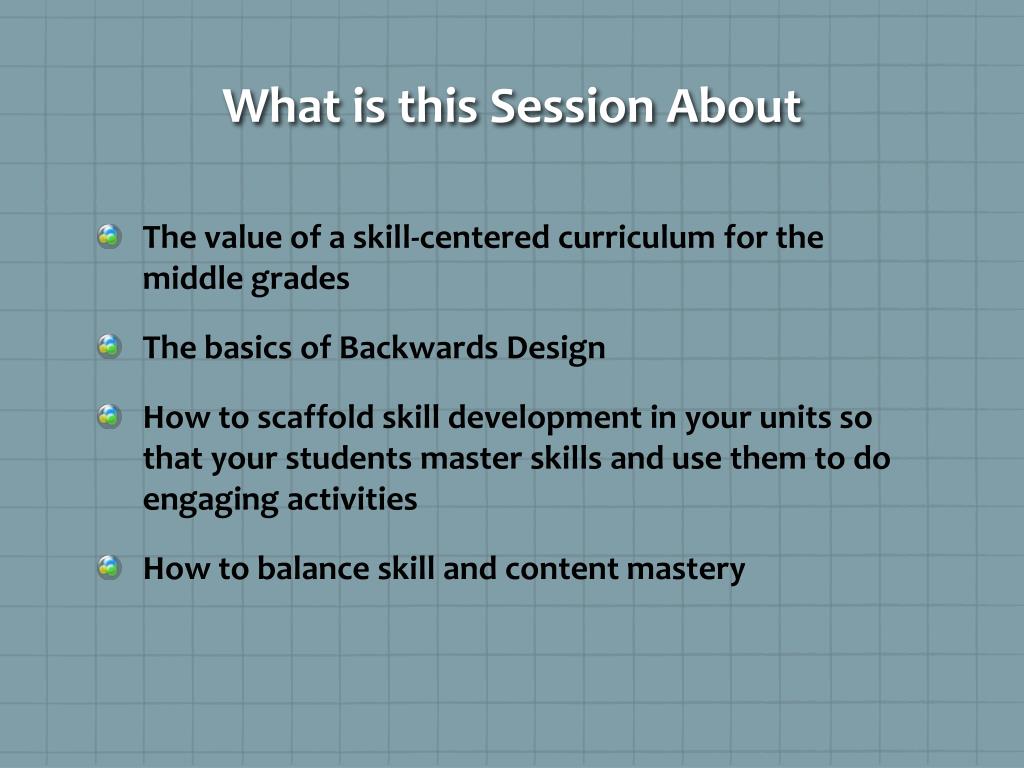 What is this Session About

The value of a skill-centered curriculum for the middle grades

The basics of Backwards Design

How to scaffold skill development in your units so that your students master skills and use them to do engaging activities

How to balance skill and content mastery